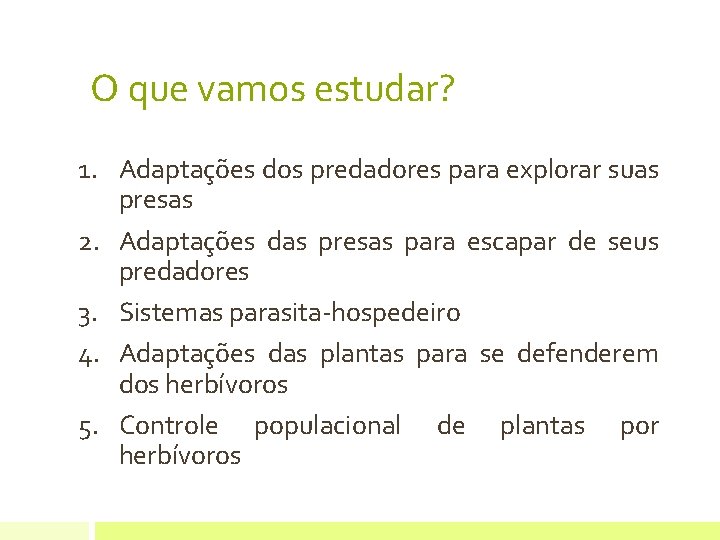 O que vamos estudar?

1. Adaptações dos predadores para explorar suas presas
2. Adaptações das presas para escapar de seus predadores
3. Sistemas parasita-hospedeiro
4. Adaptações das plantas para se defenderem dos herbívoros
5. Controle populacional de plantas por herbívoros